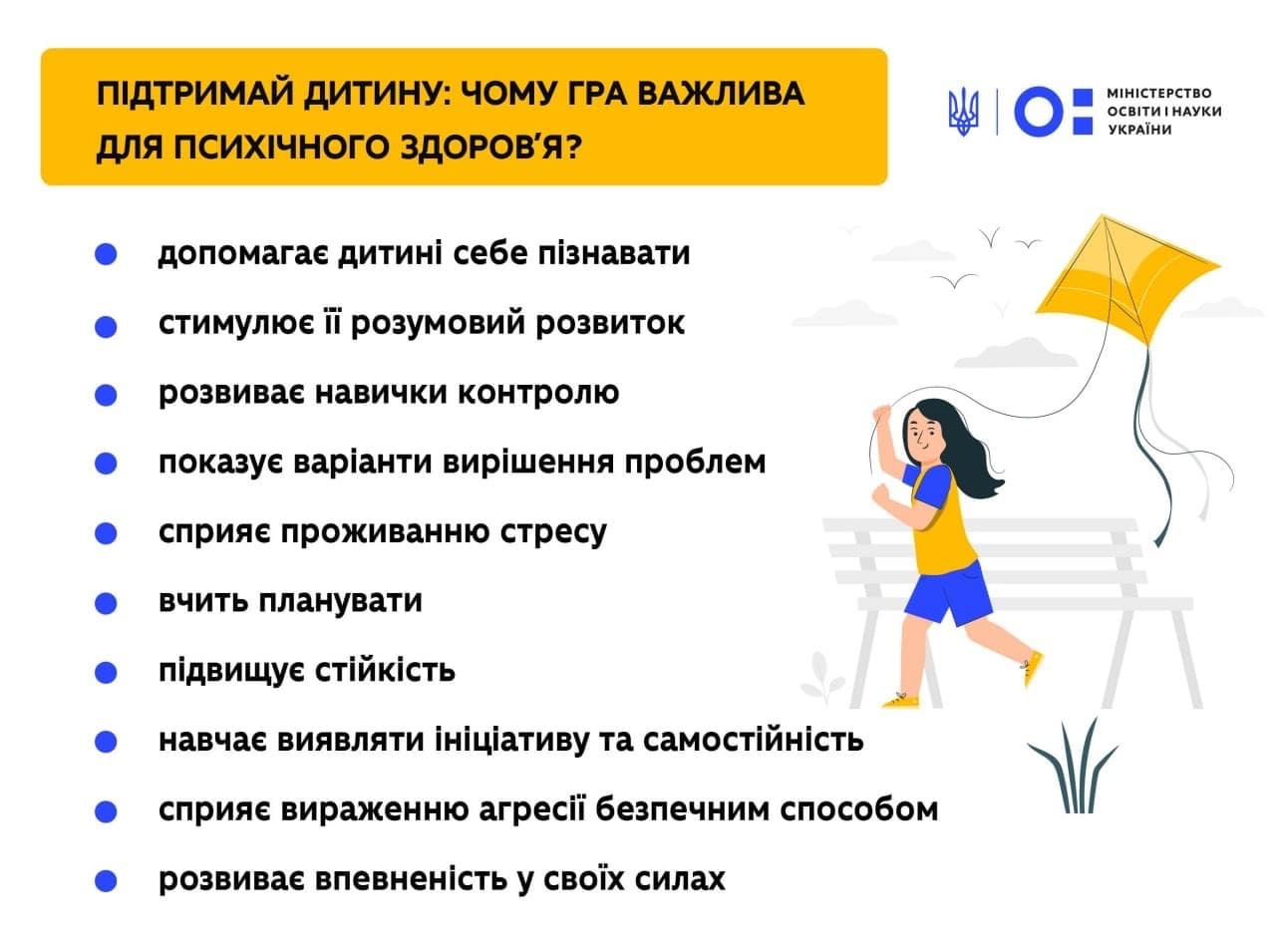 ПІДТРИМАЙ ДИТИНУ: ЧОМУ ГРА ВАЖЛИВА ДЛЯ ПСИХІЧНОГО ЗДОРОВ'Я?

МІНІСТЕРСТВО ОСВІТИ І НАУКИ УКРАЇНИ

допомагає дитині себе пізнавати

стимулює її розумовий розвиток

розвиває навички контролю

показує варіанти вирішення проблем

сприяє проживанню стресу

вчить планувати

підвищує стійкість

навчає виявляти ініціативу та самостійність

сприяє вираженню агресії безпечним способом

розвиває впевненість у своїх силах